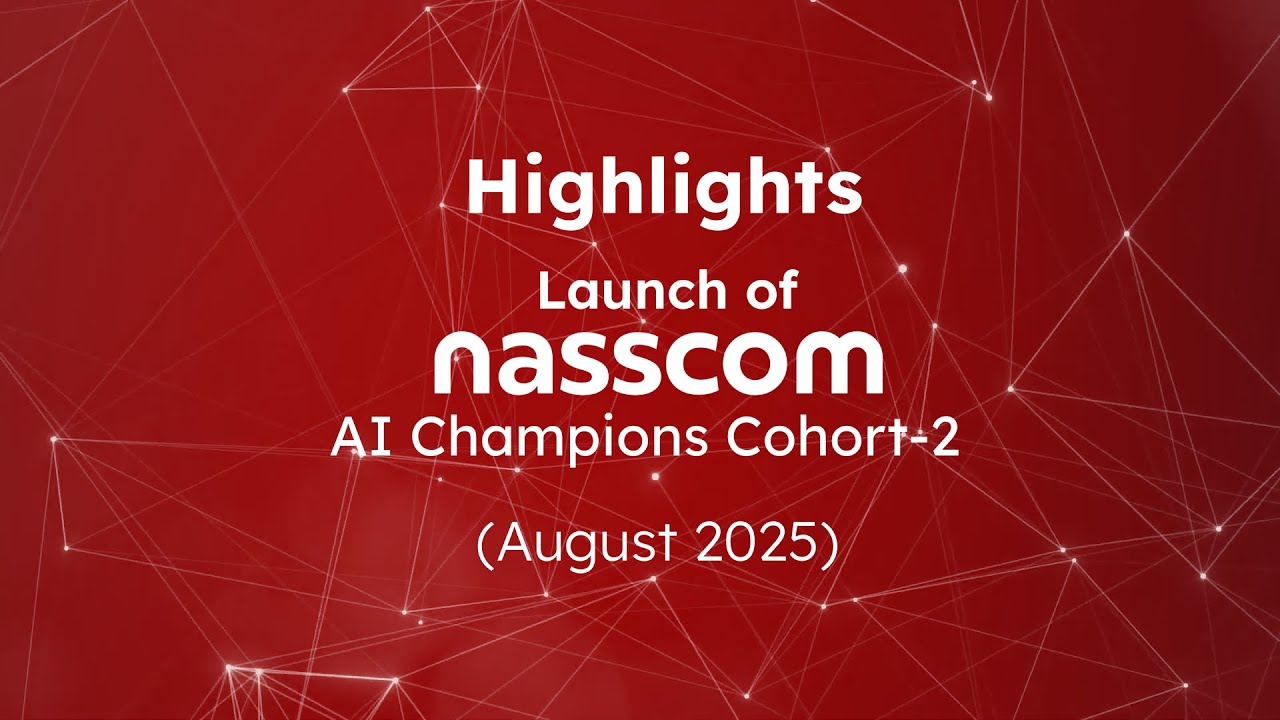 Highlights

Launch of
nasscom
AI Champions Cohort-2

(August 2025)